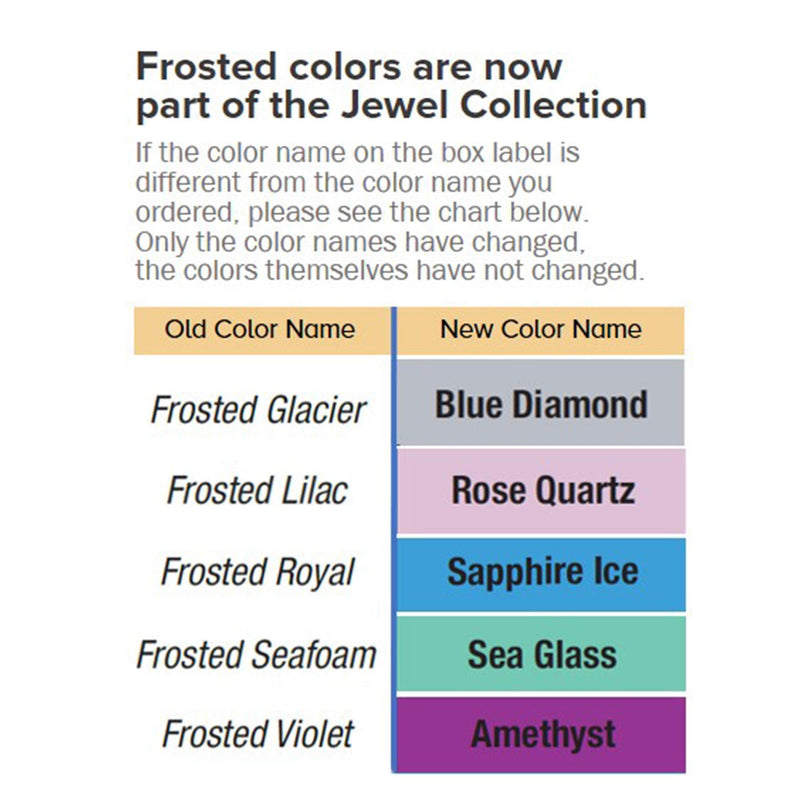 Frosted colors are now part of the Jewel Collection

If the color name on the box label is different from the color name you ordered, please see the chart below. Only the color names have changed, the colors themselves have not changed.

| Old Color Name | New Color Name |
|---|---|
| Frosted Glacier | Blue Diamond |
| Frosted Lilac | Rose Quartz |
| Frosted Royal | Sapphire Ice |
| Frosted Seafoam | Sea Glass |
| Frosted Violet | Amethyst |